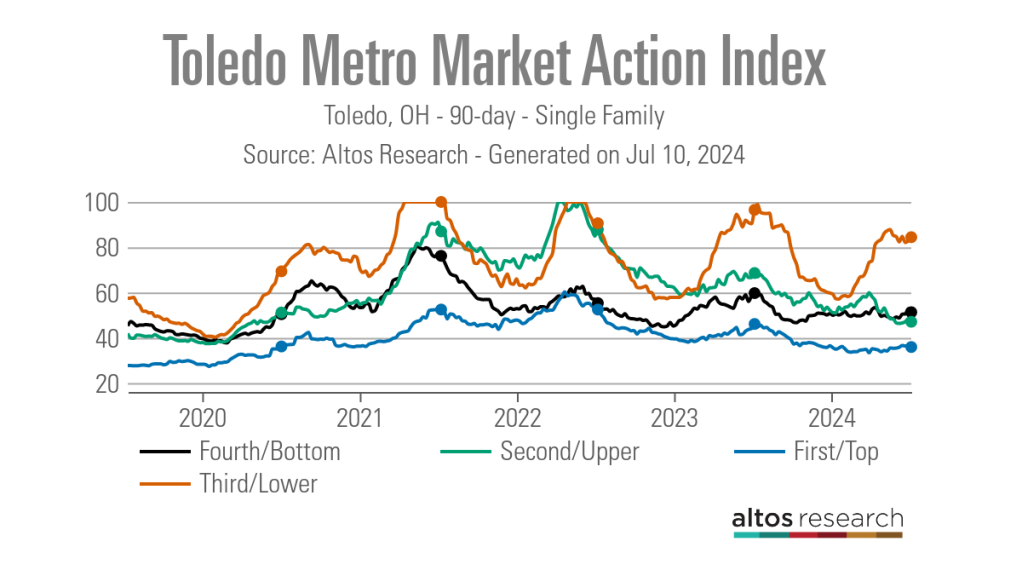 Toledo Metro Market Action Index
Toledo, OH - 90-day - Single Family
Source: Altos Research - Generated on Jul 10, 2024

100
80
60
40
20

2020
2021
2022
2023
2024

Fourth/Bottom
Second/Upper
First/Top
Third/Lower

altos research